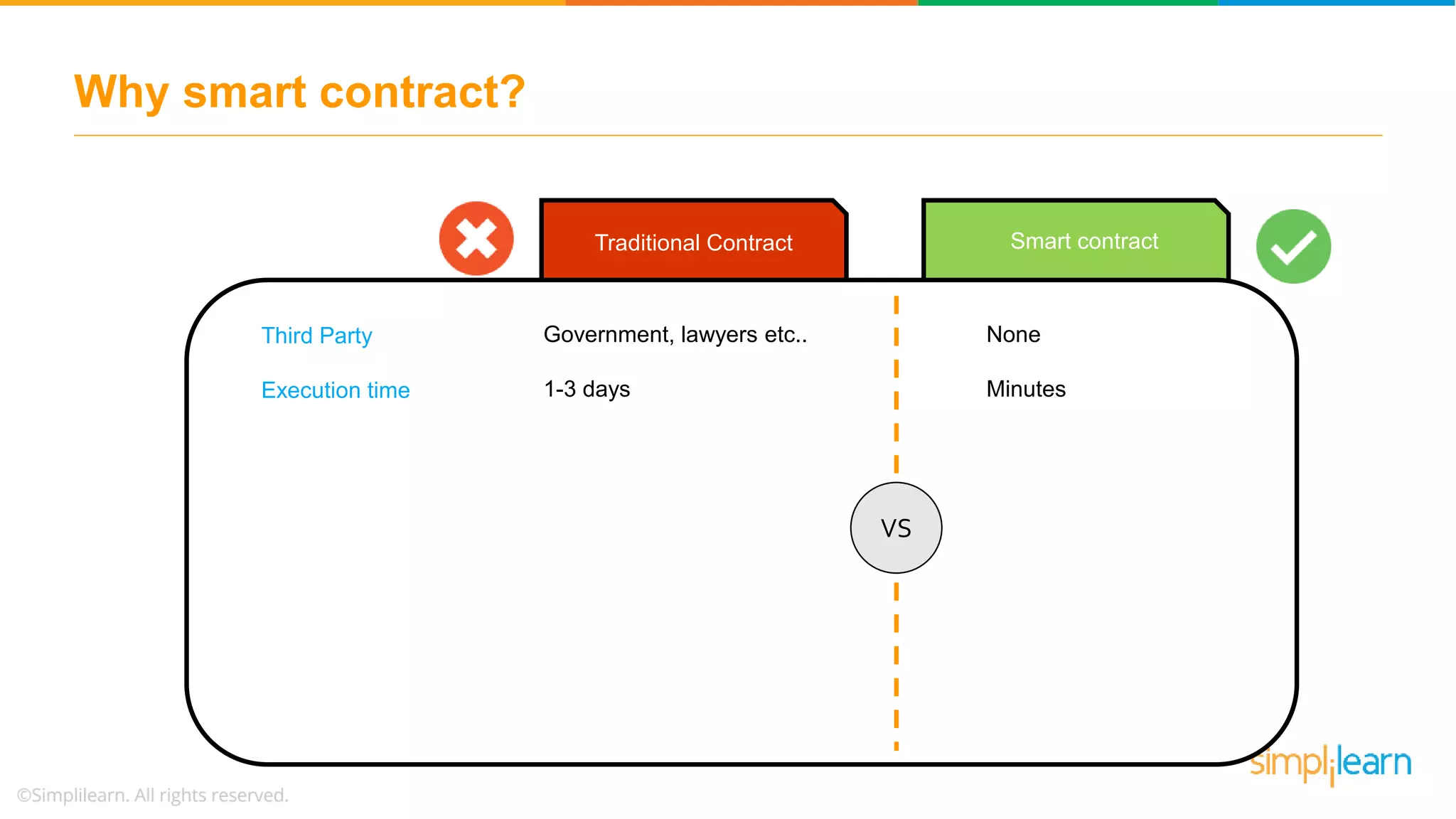 Why smart contract?

|  | Traditional Contract | Smart contract |
|---|---|---|
| Third Party | Government, lawyers etc.. | None |
| Execution time | 1-3 days | Minutes |

VS

simplilearn

©Simplilearn. All rights reserved.